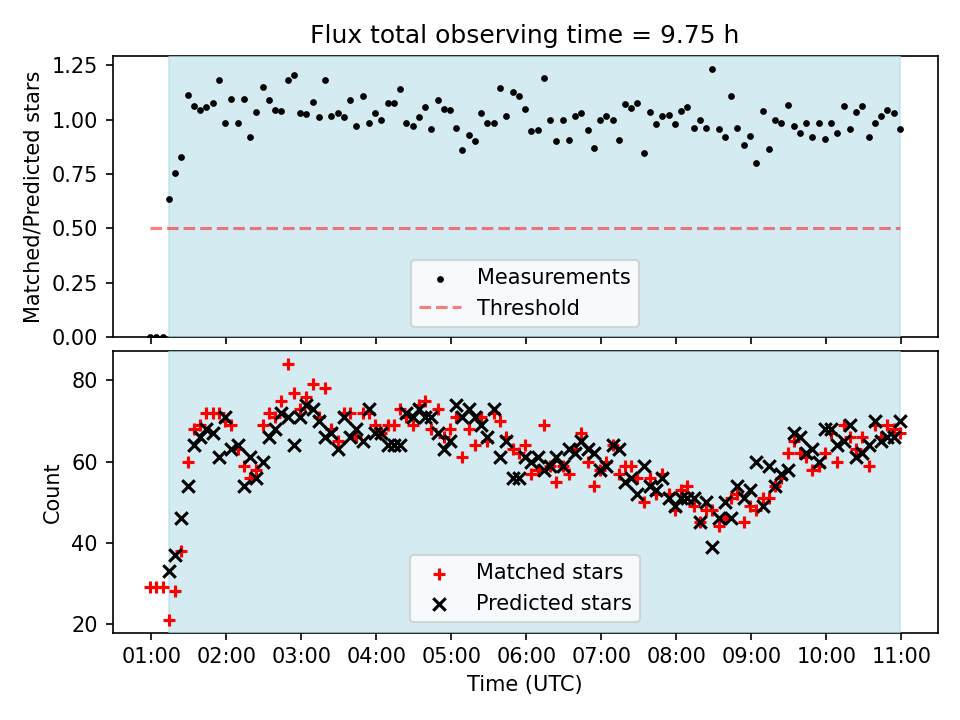 Flux total observing time = 9.75 h

Matched/Predicted stars

1.25
1.00
0.75
0.50
0.25
0.00

Measurements
Threshold

Count

80
60
40
20

Matched stars
Predicted stars

01:00 02:00 03:00 04:00 05:00 06:00 07:00 08:00 09:00 10:00 11:00

Time (UTC)